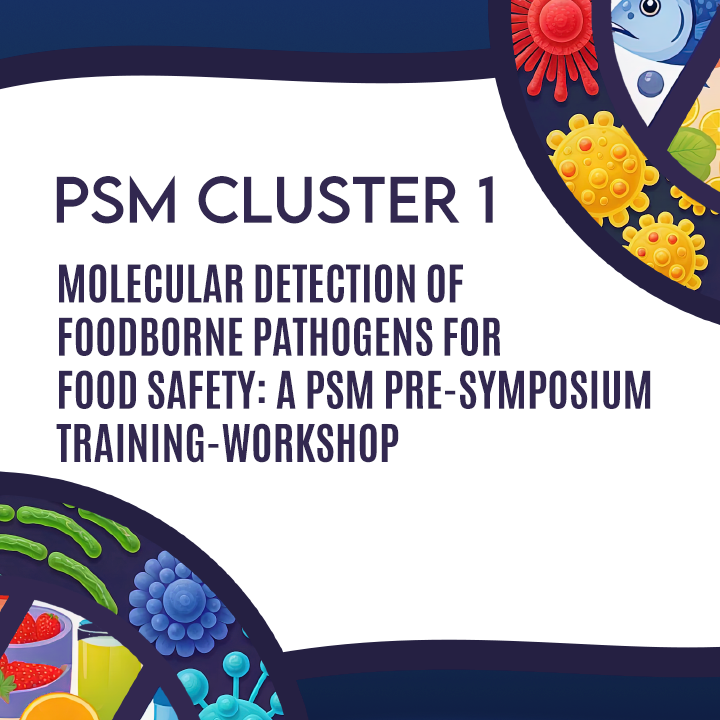 PSM CLUSTER 1

MOLECULAR DETECTION OF FOODBORNE PATHOGENS FOR FOOD SAFETY: A PSM PRE-SYMPOSIUM TRAINING-WORKSHOP